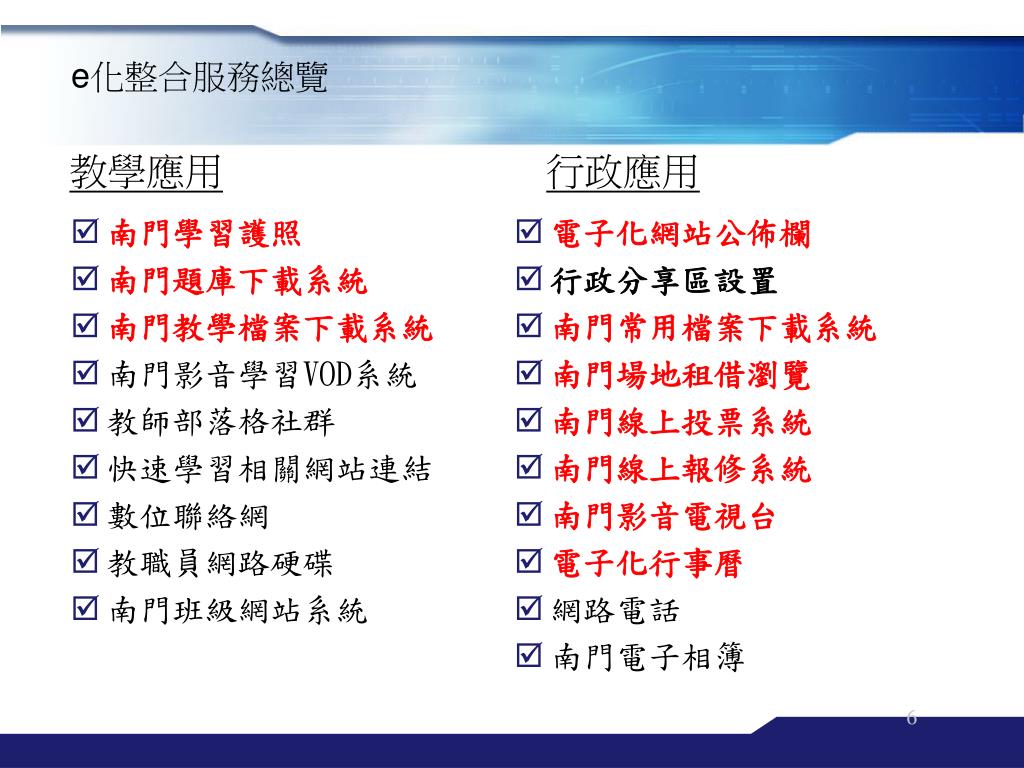 e化整合服務總覽

教學應用

☑ 南門學習護照
☑ 南門題庫下載系統
☑ 南門教學檔案下載系統
☑ 南門影音學習VOD系統
☑ 教師部落格社群
☑ 快速學習相關網站連結
☑ 數位聯絡網
☑ 教職員網路硬碟
☑ 南門班級網站系統

行政應用

☑ 電子化網站公佈欄
☑ 行政分享區設置
☑ 南門常用檔案下載系統
☑ 南門場地租借瀏覽
☑ 南門線上投票系統
☑ 南門線上報修系統
☑ 南門影音電視台
☑ 電子化行事曆
☑ 網路電話
☑ 南門電子相簿

6